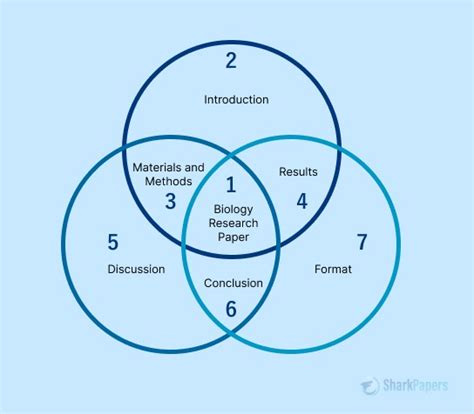 2

Introduction

Materials and Methods

3

1

Biology Research Paper

Results

4

5

Discussion

Conclusion

6

7

Format

SharkPapers